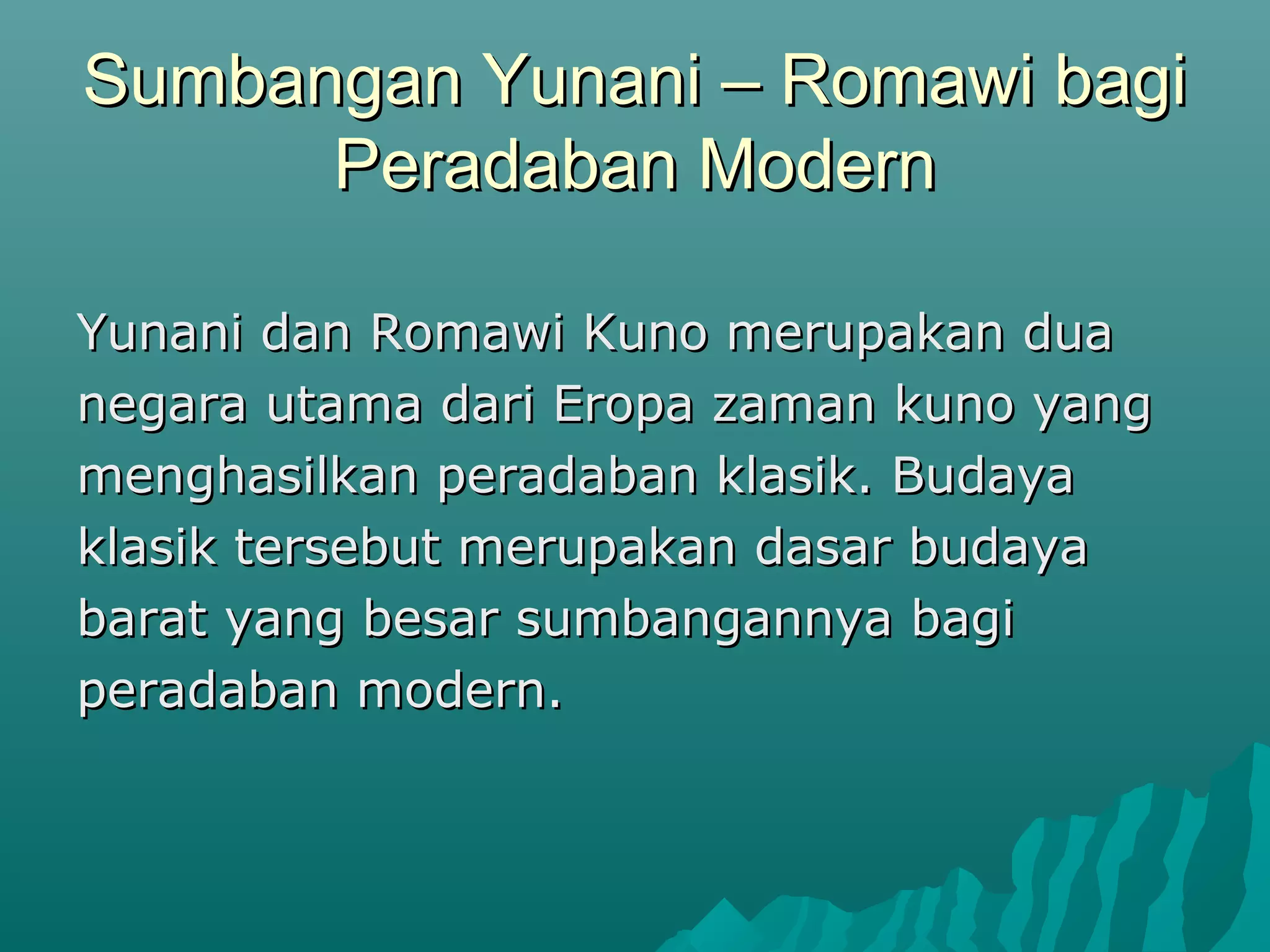 Sumbangan Yunani – Romawi bagi Peradaban Modern

Yunani dan Romawi Kuno merupakan dua negara utama dari Eropa zaman kuno yang menghasilkan peradaban klasik. Budaya klasik tersebut merupakan dasar budaya barat yang besar sumbangannya bagi peradaban modern.